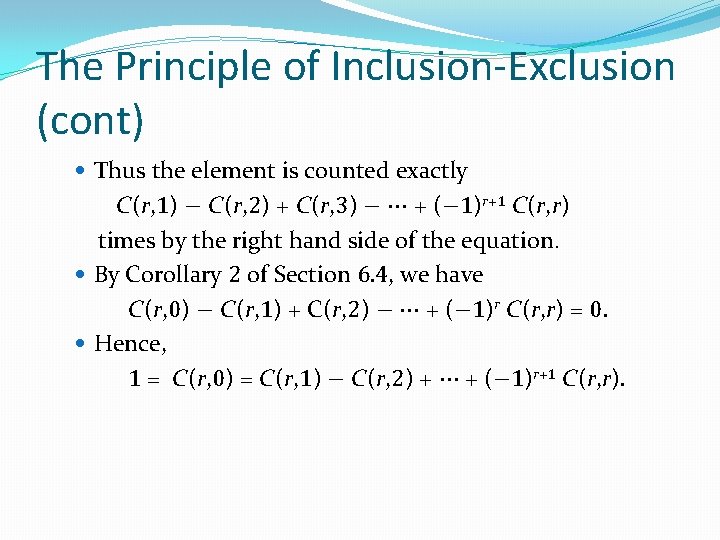 The Principle of Inclusion-Exclusion (cont)

• Thus the element is counted exactly
$C(r,1) - C(r,2) + C(r,3) - \cdots + (-1)^{r+1} C(r,r)$
times by the right hand side of the equation.

• By Corollary 2 of Section 6.4, we have
$C(r,0) - C(r,1) + C(r,2) - \cdots + (-1)^{r} C(r,r) = 0.$

• Hence,
$1 = C(r,0) = C(r,1) - C(r,2) + \cdots + (-1)^{r+1} C(r,r).$